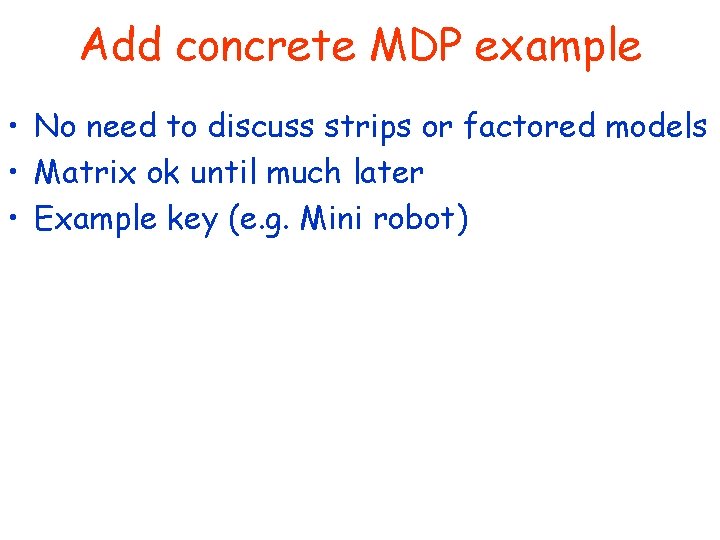 Add concrete MDP example

• No need to discuss strips or factored models
• Matrix ok until much later
• Example key (e.g. Mini robot)